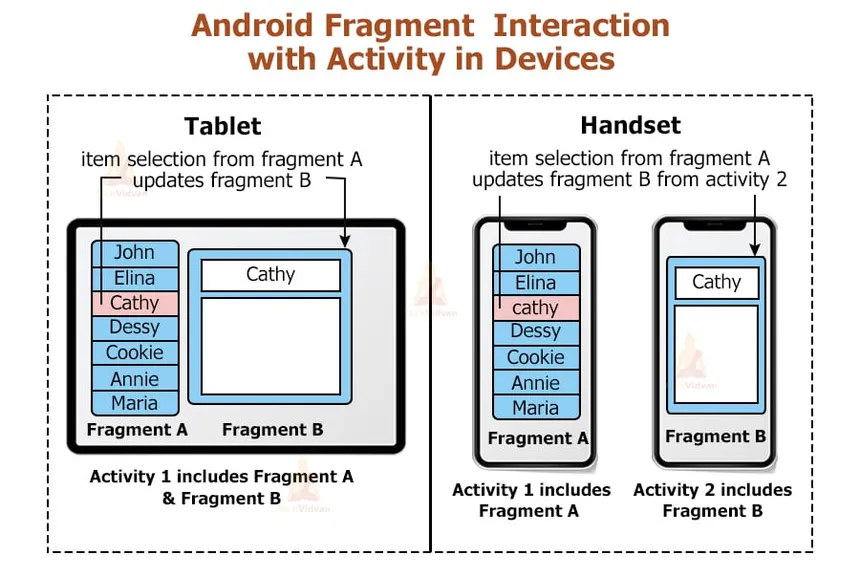 Android Fragment Interaction with Activity in Devices

Tablet

item selection from fragment A updates fragment B

John
Elina
Cathy
Dessy
Cookie
Annie
Maria

Cathy

Fragment A

Fragment B

Activity 1 includes Fragment A & Fragment B

Handset

item selection from fragment A updates fragment B from activity 2

John
Elina
cathy
Dessy
Cookie
Annie
Maria

Fragment A

Cathy

Fragment B

Activity 1 includes Fragment A

Activity 2 includes Fragment B